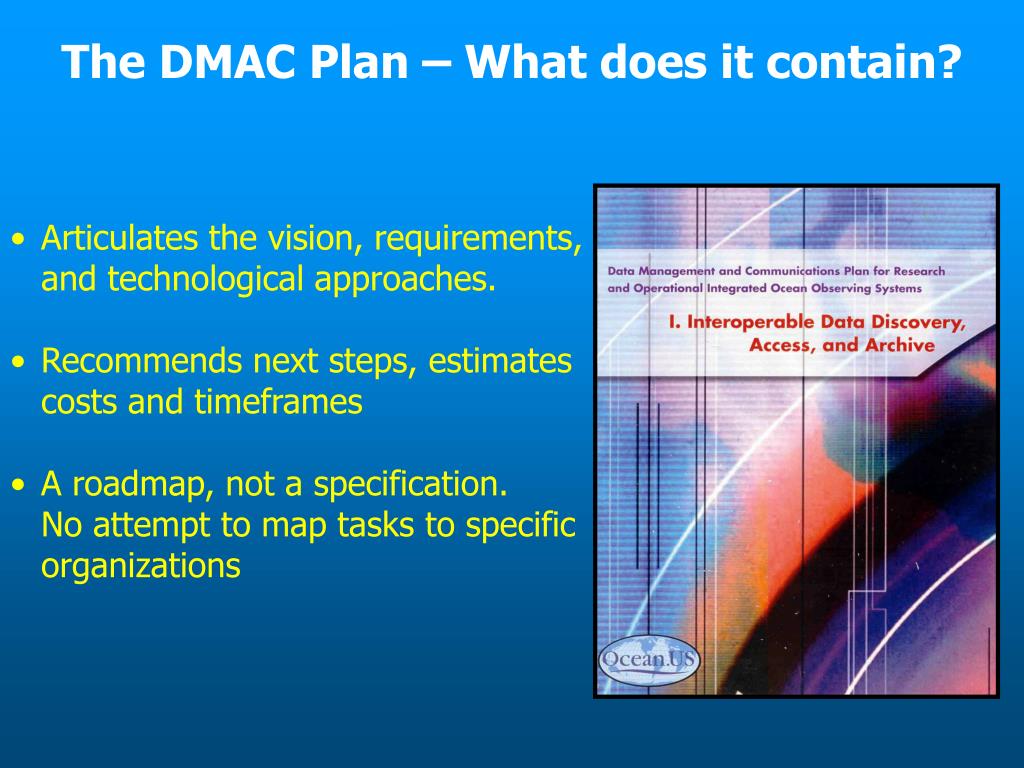 The DMAC Plan – What does it contain?

• Articulates the vision, requirements, and technological approaches.

• Recommends next steps, estimates costs and timeframes

• A roadmap, not a specification.
No attempt to map tasks to specific organizations

Data Management and Communications Plan for Research and Operational Integrated Ocean Observing Systems

I. Interoperable Data Discovery, Access, and Archive

Ocean.US